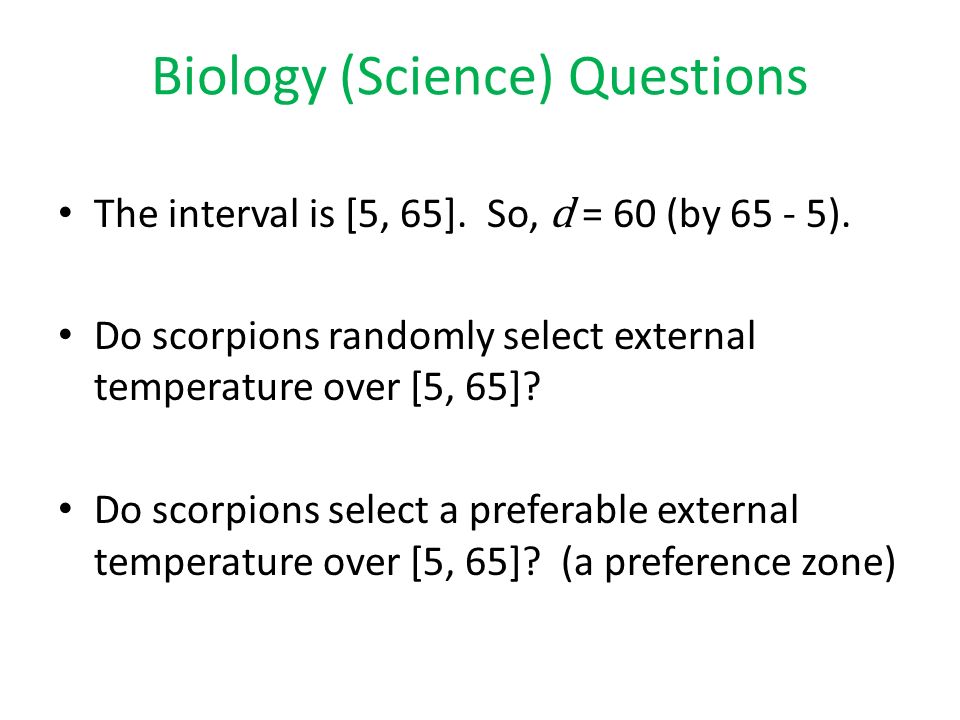 Biology (Science) Questions

• The interval is [5, 65]. So, $d$ = 60 (by 65 - 5).

• Do scorpions randomly select external temperature over [5, 65]?

• Do scorpions select a preferable external temperature over [5, 65]? (a preference zone)